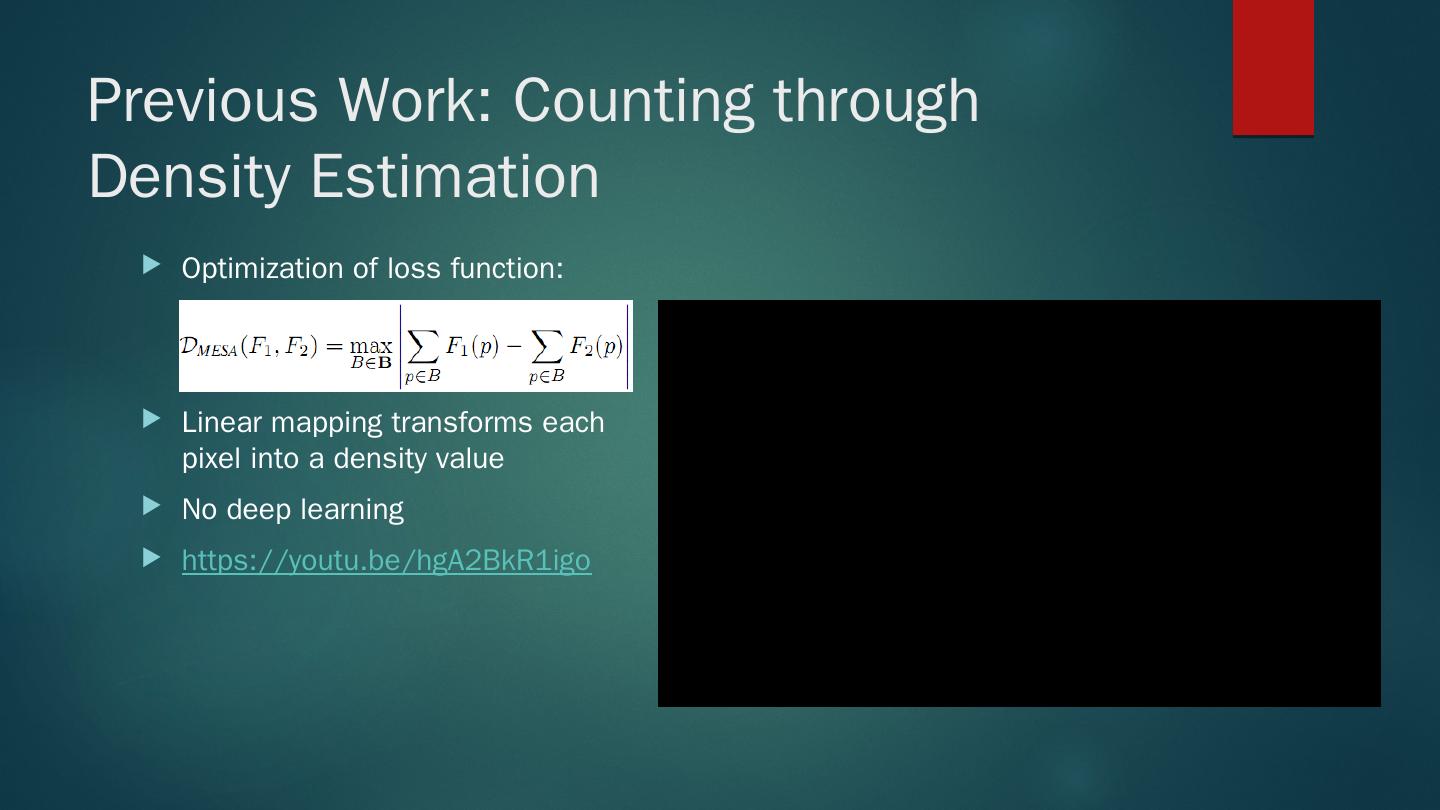 Previous Work: Counting through Density Estimation

Optimization of loss function:

$\mathcal{D}_{MESA}(F_1, F_2) = \max_{B \in \mathbf{B}} \left| \sum_{p \in B} F_1(p) - \sum_{p \in B} F_2(p) \right|$

Linear mapping transforms each pixel into a density value

No deep learning

https://youtu.be/hgA2BkR1igo